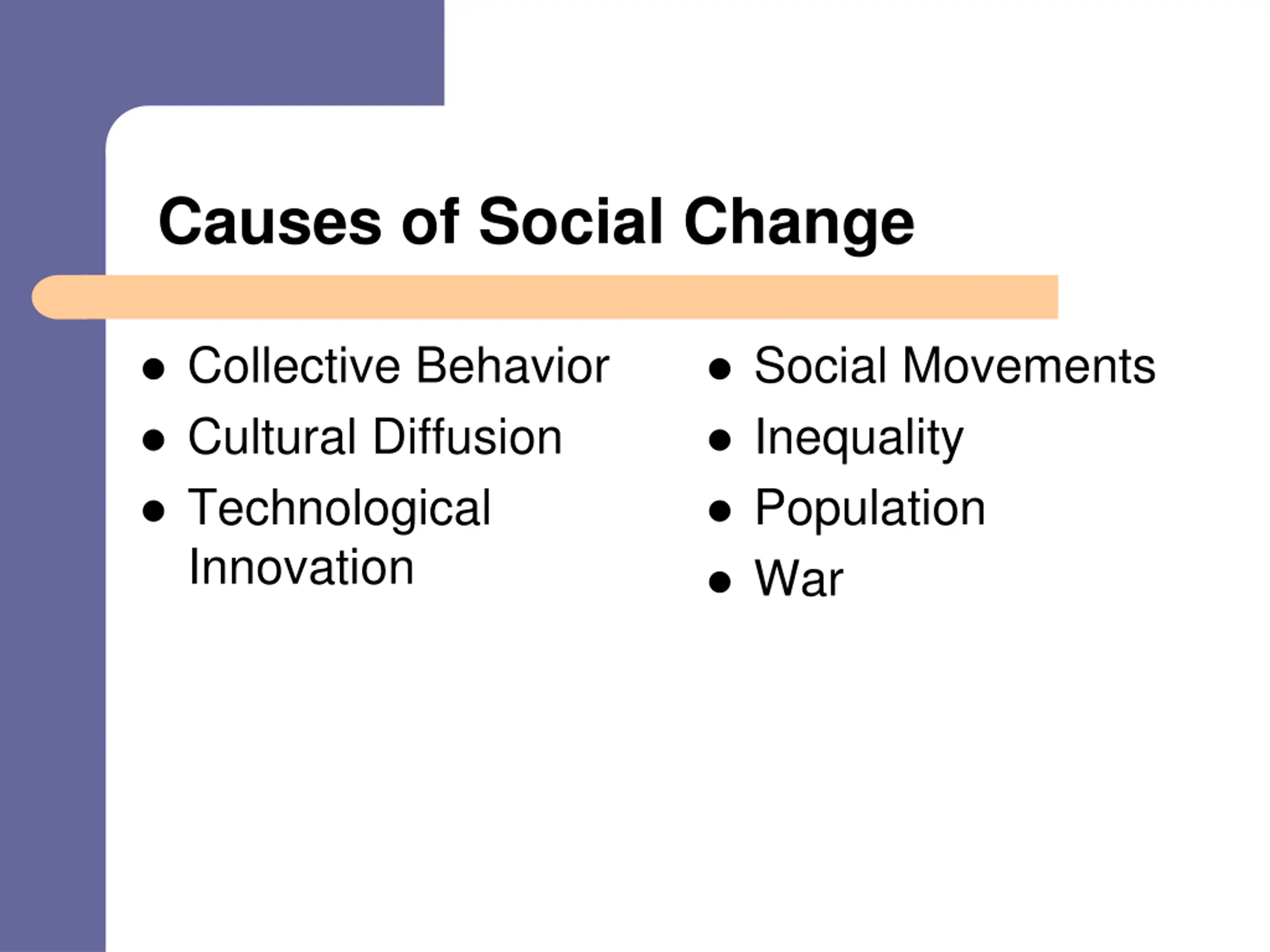 Causes of Social Change

- Collective Behavior
- Cultural Diffusion
- Technological Innovation

- Social Movements
- Inequality
- Population
- War